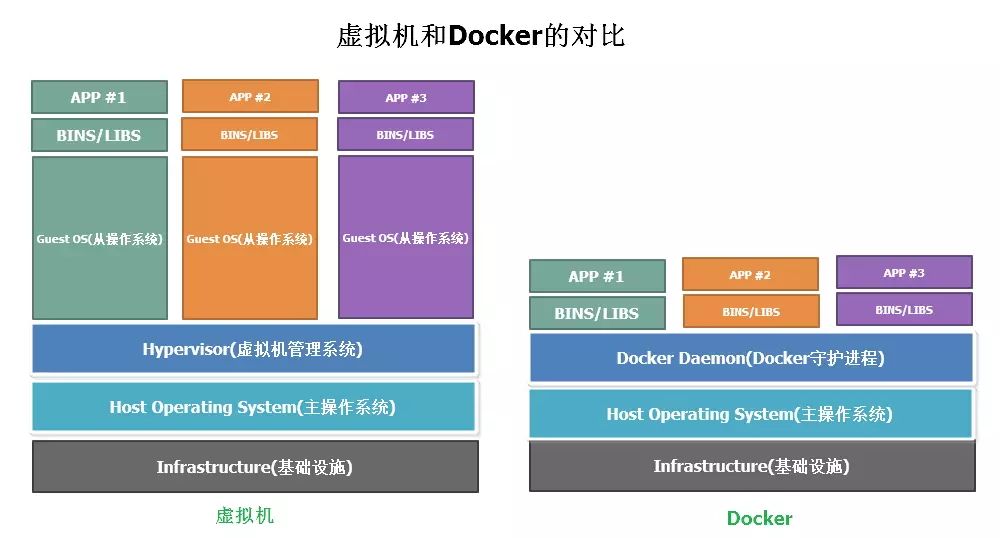 虚拟机和Docker的对比

APP #1
BINS/LIBS
Guest OS(从操作系统)

APP #2
BINS/LIBS
Guest OS(从操作系统)

APP #3
BINS/LIBS
Guest OS(从操作系统)

Hypervisor(虚拟机管理系统)
Host Operating System(主操作系统)
Infrastructure(基础设施)

虚拟机

APP #1
BINS/LIBS

APP #2
BINS/LIBS

APP #3
BINS/LIBS

Docker Daemon(Docker守护进程)
Host Operating System(主操作系统)
Infrastructure(基础设施)

Docker